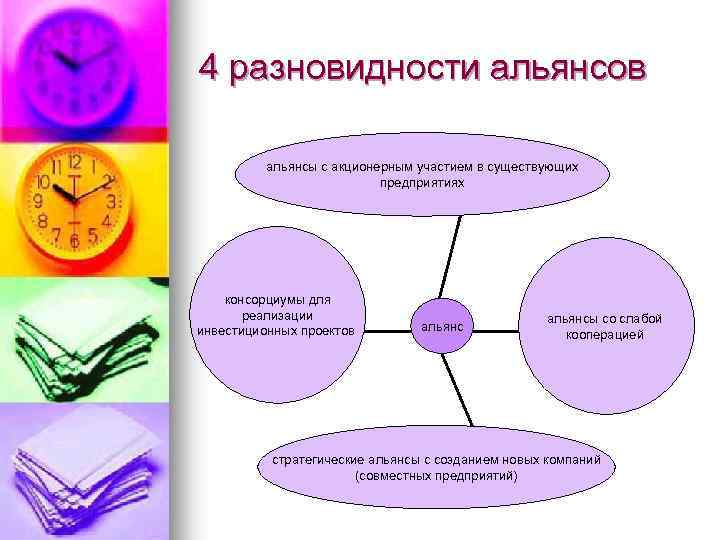 4 разновидности альянсов

альянсы с акционерным участием в существующих предприятиях

консорциумы для реализации инвестиционных проектов

альянс

альянсы со слабой кооперацией

стратегические альянсы с созданием новых компаний (совместных предприятий)

12
1
2
3
4
5
6
7
8
9
10
11